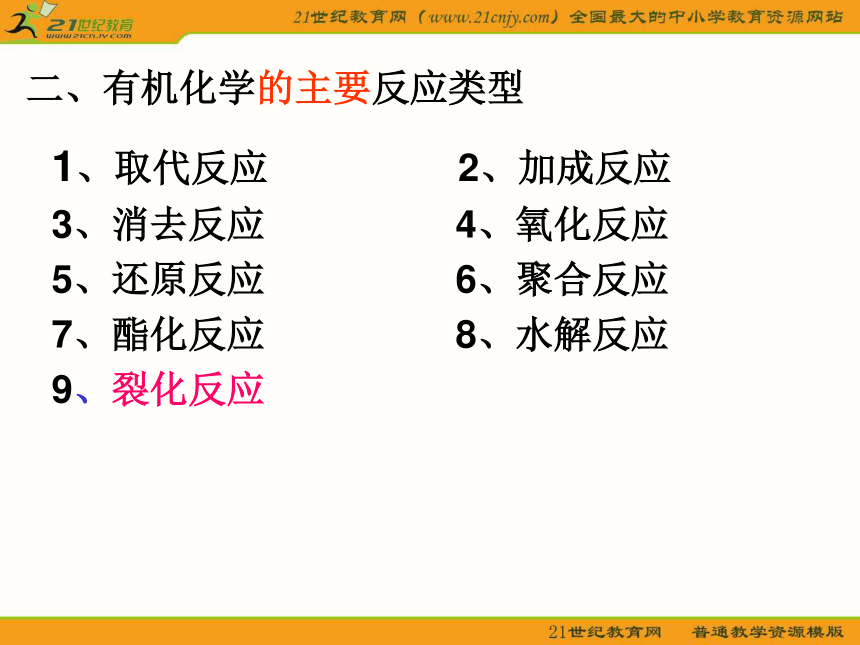 21世纪教育
www.21cnjy.com

21世纪教育网（www.21cnjy.com）全国最大的中小学教育资源网站

二、有机化学的主要反应类型

1、取代反应

2、加成反应

3、消去反应

4、氧化反应

5、还原反应

6、聚合反应

7、酯化反应

8、水解反应

9、裂化反应

21世纪教育网　普通教学资源模版